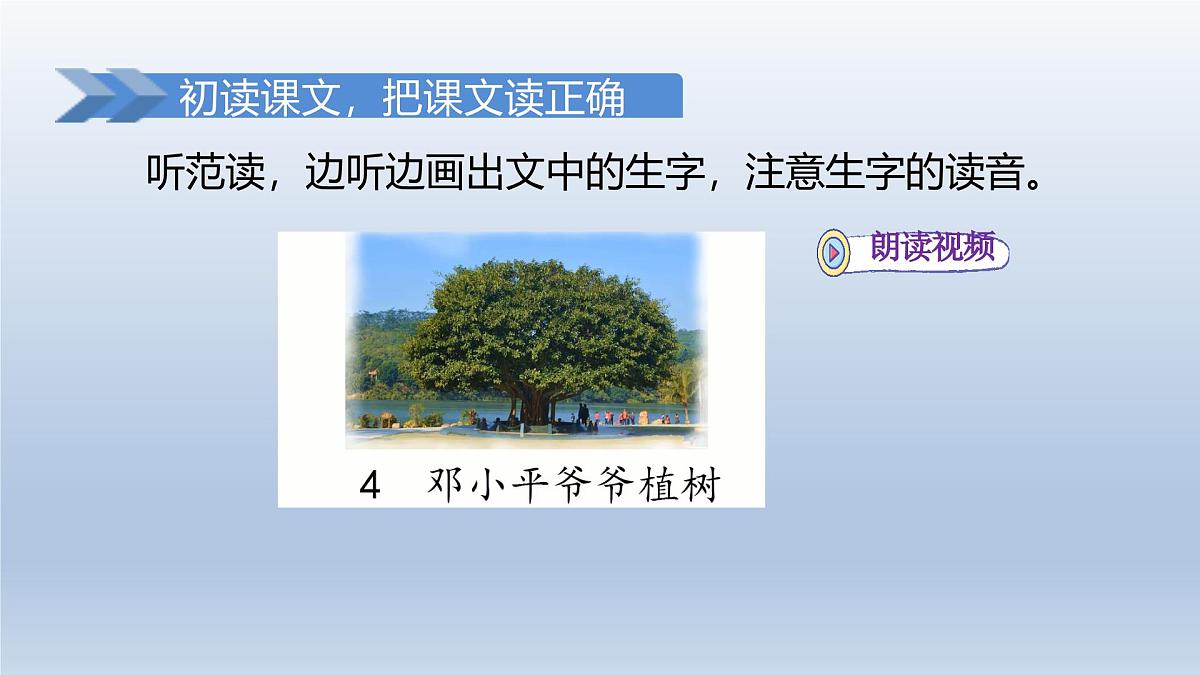 初读课文，把课文读正确

听范读，边听边画出文中的生字，注意生字的读音。

朗读视频

4 邓小平爷爷植树